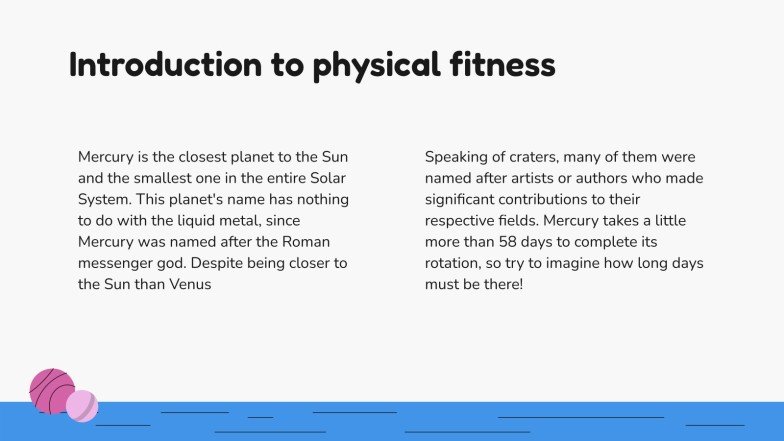 Introduction to physical fitness

Mercury is the closest planet to the Sun and the smallest one in the entire Solar System. This planet's name has nothing to do with the liquid metal, since Mercury was named after the Roman messenger god. Despite being closer to the Sun than Venus

Speaking of craters, many of them were named after artists or authors who made significant contributions to their respective fields. Mercury takes a little more than 58 days to complete its rotation, so try to imagine how long days must be there!